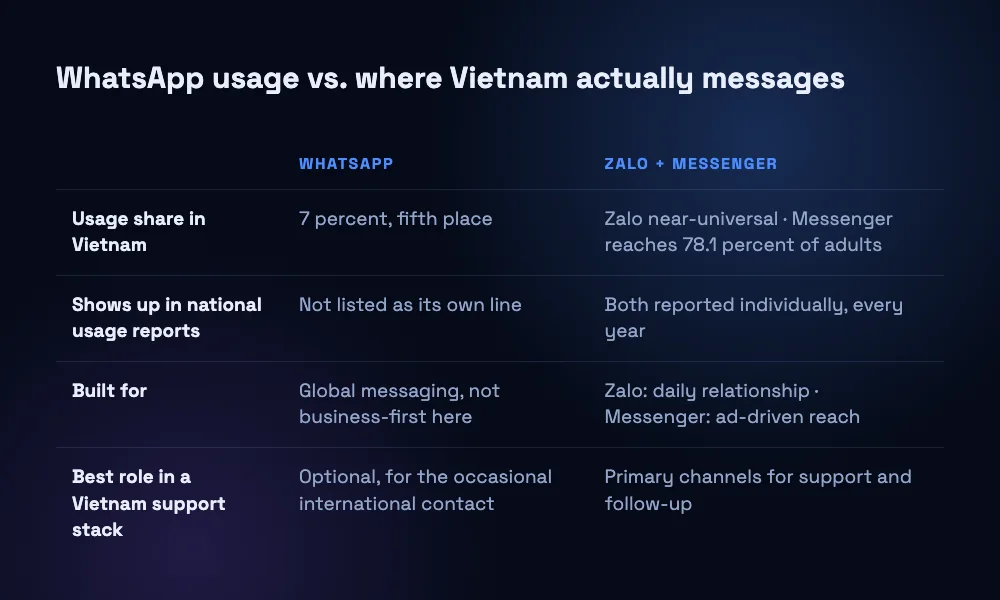 WhatsApp usage vs. where Vietnam actually messages

| | WHATSAPP | ZALO + MESSENGER |
|---|---|---|
| Usage share in Vietnam | 7 percent, fifth place | Zalo near-universal · Messenger reaches 78.1 percent of adults |
| Shows up in national usage reports | Not listed as its own line | Both reported individually, every year |
| Built for | Global messaging, not business-first here | Zalo: daily relationship · Messenger: ad-driven reach |
| Best role in a Vietnam support stack | Optional, for the occasional international contact | Primary channels for support and follow-up |